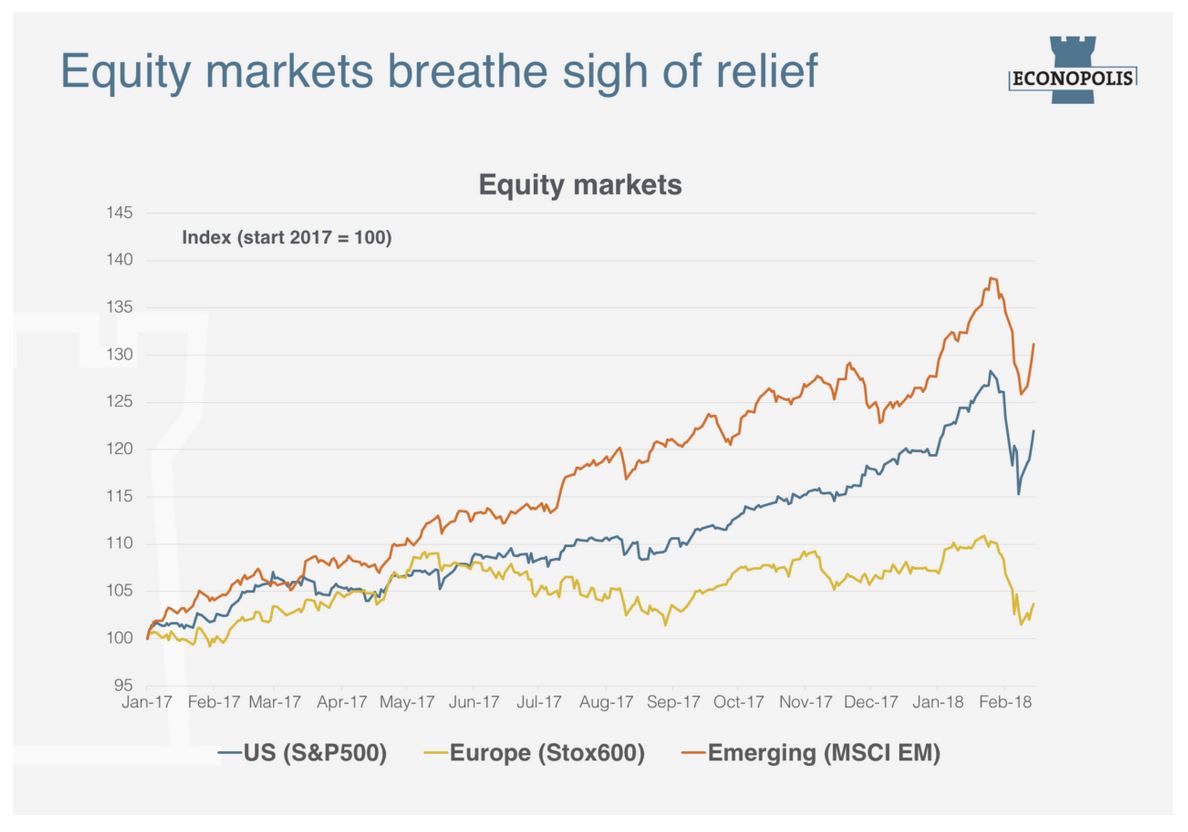 Equity markets breathe sigh of relief

ECONOPOLIS

Equity markets

Index (start 2017 = 100)

145
140
135
130
125
120
115
110
105
100
95

Jan-17 Feb-17 Mar-17 Apr-17 May-17 Jun-17 Jul-17 Aug-17 Sep-17 Oct-17 Nov-17 Dec-17 Jan-18 Feb-18

US (S&P500) Europe (Stox600) Emerging (MSCI EM)